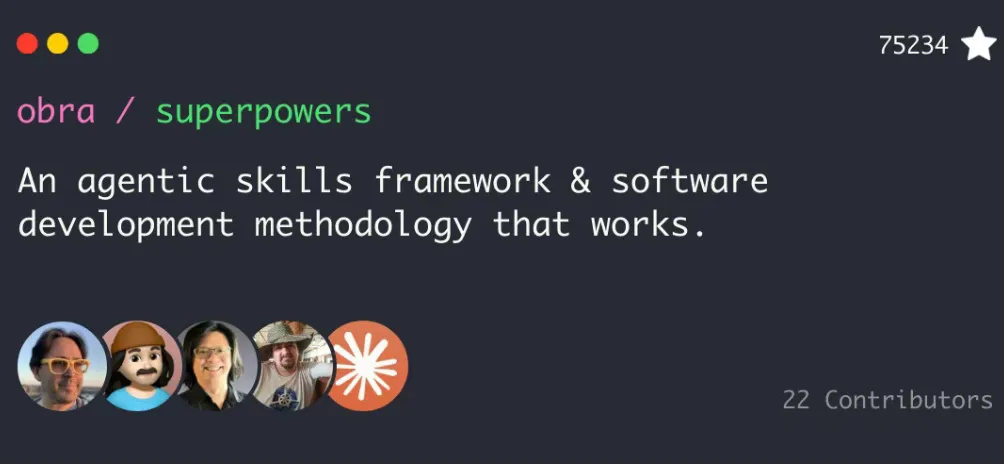 75234

obra / superpowers

An agentic skills framework & software development methodology that works.

22 Contributors